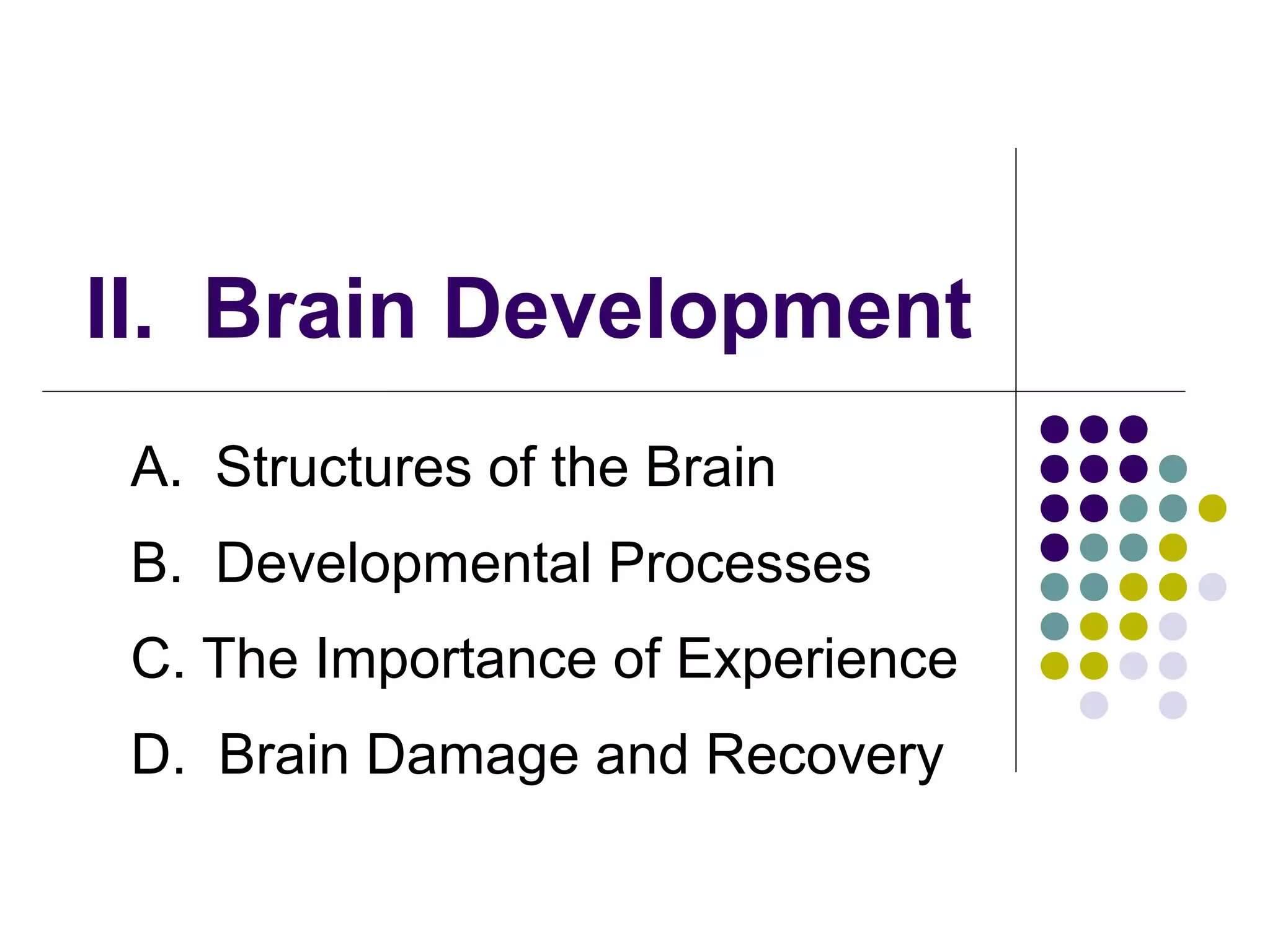 II. Brain Development

A. Structures of the Brain

B. Developmental Processes

C. The Importance of Experience

D. Brain Damage and Recovery